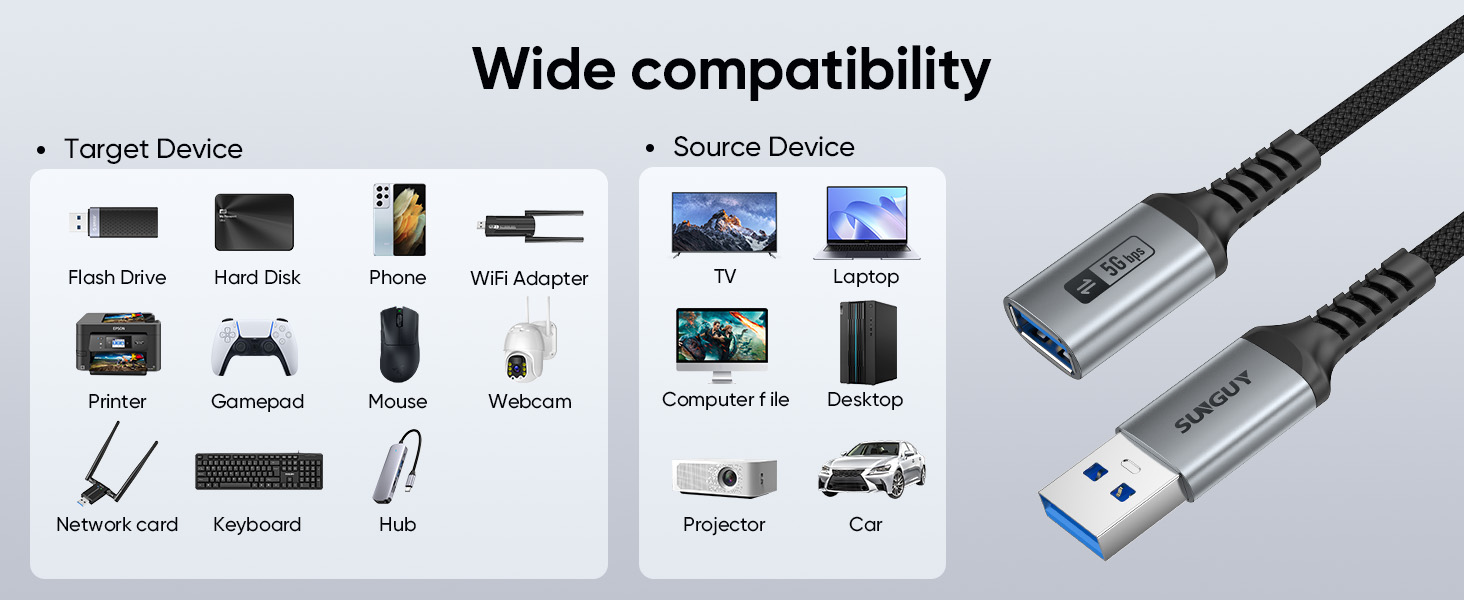 Wide compatibility

• Target Device

Flash Drive
Hard Disk
Phone
WiFi Adapter
Printer
Gamepad
Mouse
Webcam
Network card
Keyboard
Hub

• Source Device

TV
Laptop
Computer f ile
Desktop
Projector
Car

5G bps

SUNGUY